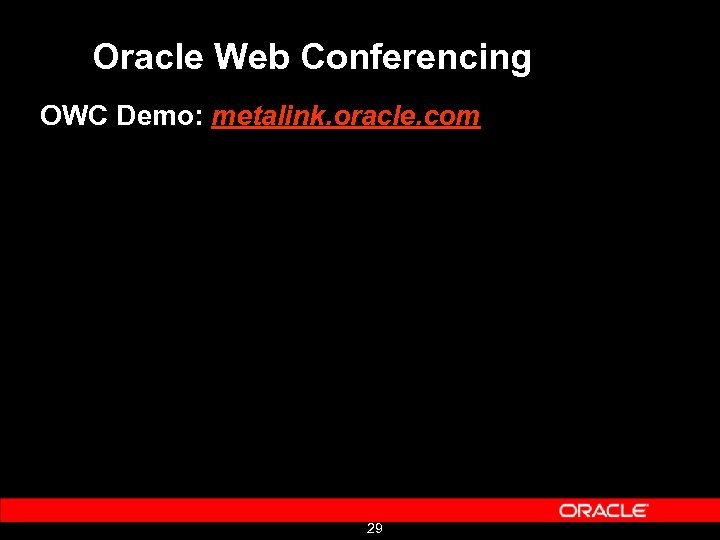 Oracle Web Conferencing

OWC Demo: metalink.oracle.com

ORACLE

29